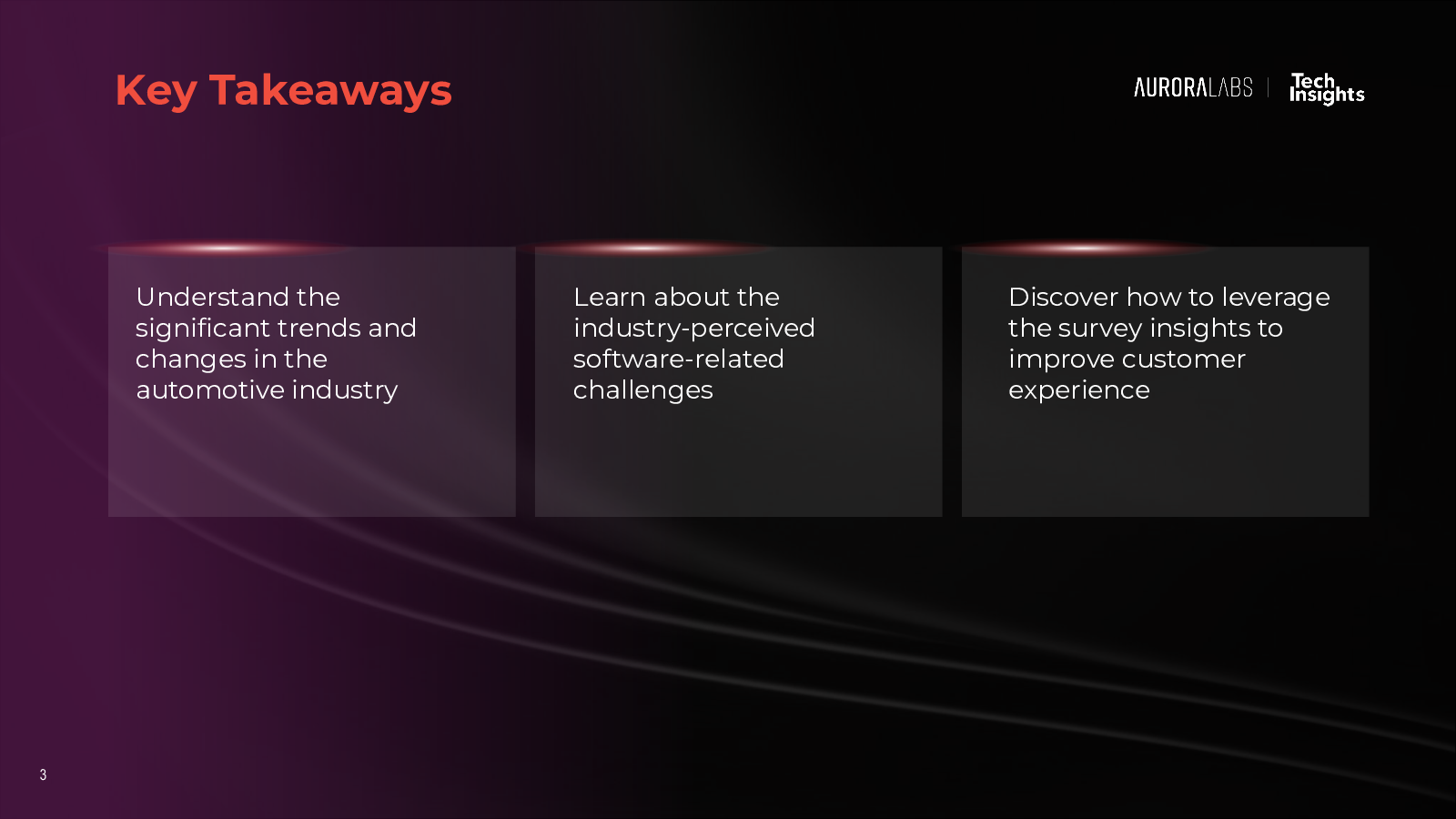 Key Takeaways

AURORALABS | Tech Insights

Understand the significant trends and changes in the automotive industry

Learn about the industry-perceived software-related challenges

Discover how to leverage the survey insights to improve customer experience

3